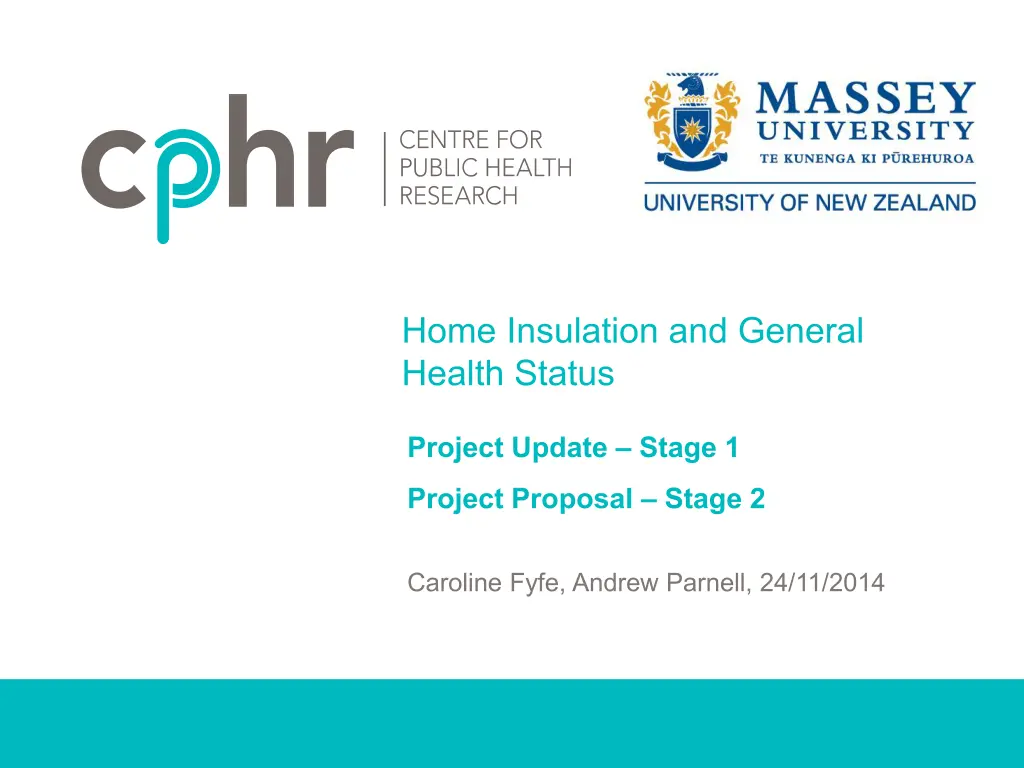 cphr
CENTRE FOR PUBLIC HEALTH RESEARCH

MASSEY UNIVERSITY
TE KUNENGA KI PŪREHUROA
UNIVERSITY OF NEW ZEALAND

Home Insulation and General Health Status

Project Update – Stage 1

Project Proposal – Stage 2

Caroline Fyfe, Andrew Parnell, 24/11/2014